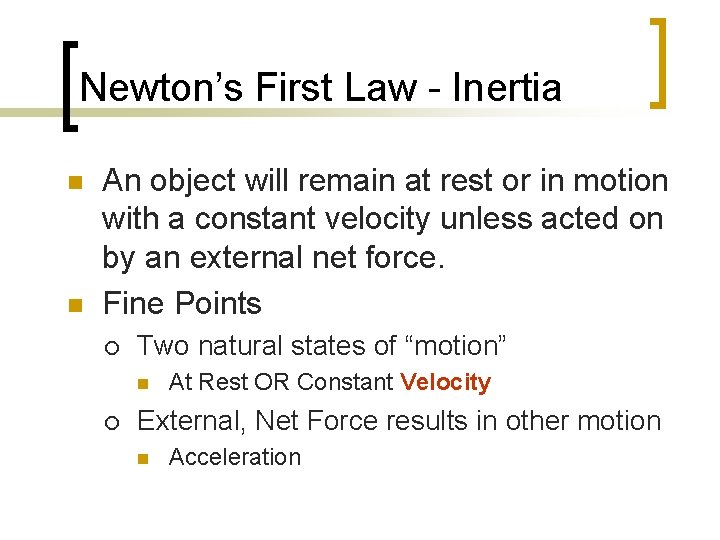 Newton’s First Law - Inertia

An object will remain at rest or in motion with a constant velocity unless acted on by an external net force.

Fine Points

Two natural states of “motion”

At Rest OR Constant Velocity

External, Net Force results in other motion

Acceleration